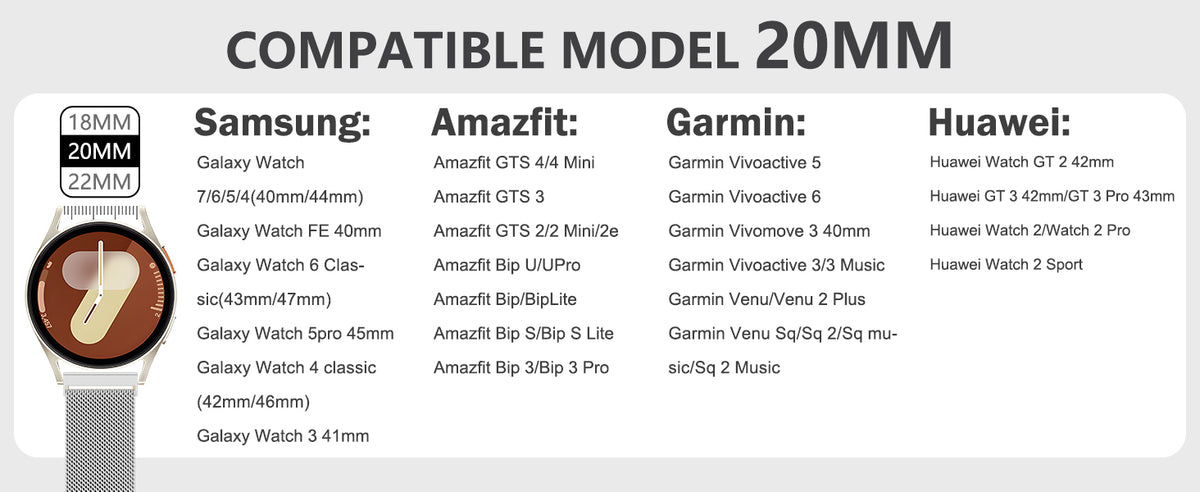 COMPATIBLE MODEL 20MM

18MM
20MM
22MM

Samsung:
Galaxy Watch 7/6/5/4(40mm/44mm)
Galaxy Watch FE 40mm
Galaxy Watch 6 Classic(43mm/47mm)
Galaxy Watch 5pro 45mm
Galaxy Watch 4 classic (42mm/46mm)
Galaxy Watch 3 41mm

Amazfit:
Amazfit GTS 4/4 Mini
Amazfit GTS 3
Amazfit GTS 2/2 Mini/2e
Amazfit Bip U/UPro
Amazfit Bip/BipLite
Amazfit Bip S/Bip S Lite
Amazfit Bip 3/Bip 3 Pro

Garmin:
Garmin Vivoactive 5
Garmin Vivoactive 6
Garmin Vivomove 3 40mm
Garmin Vivoactive 3/3 Music
Garmin Venu/Venu 2 Plus
Garmin Venu Sq/Sq 2/Sq music/Sq 2 Music

Huawei:
Huawei Watch GT 2 42mm
Huawei GT 3 42mm/GT 3 Pro 43mm
Huawei Watch 2/Watch 2 Pro
Huawei Watch 2 Sport